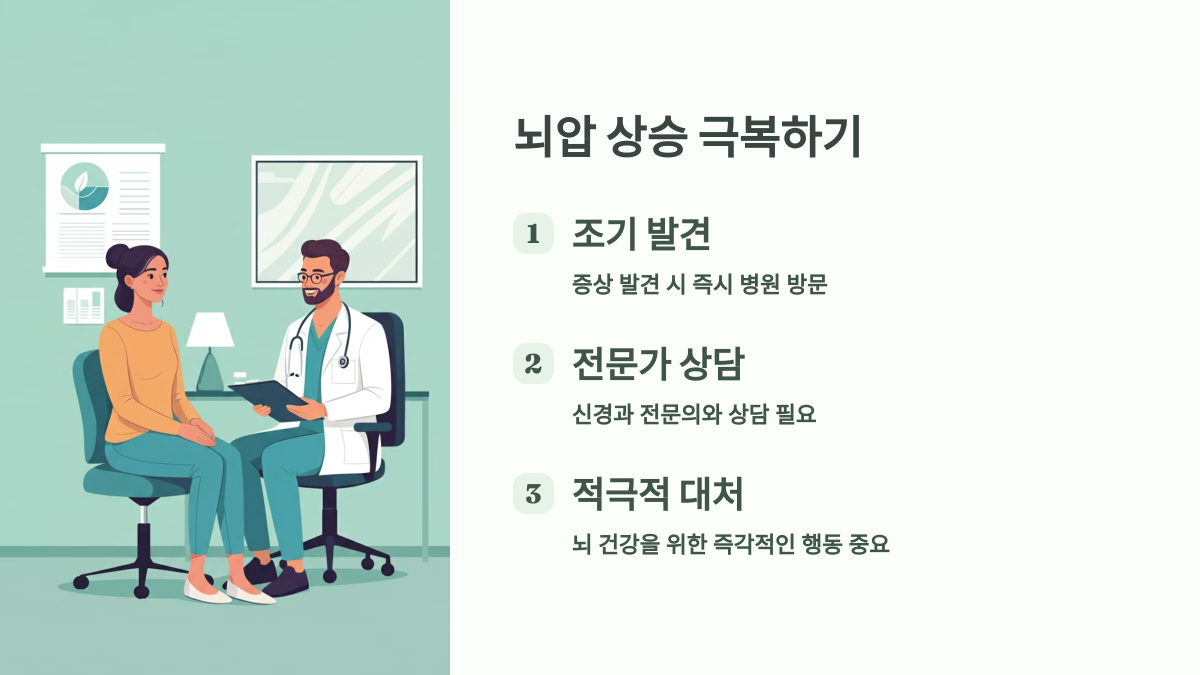 뇌압 상승 극복하기

1 조기 발견

증상 발견 시 즉시 병원 방문

2 전문가 상담

신경과 전문의와 상담 필요

3 적극적 대처

뇌 건강을 위한 즉각적인 행동 중요